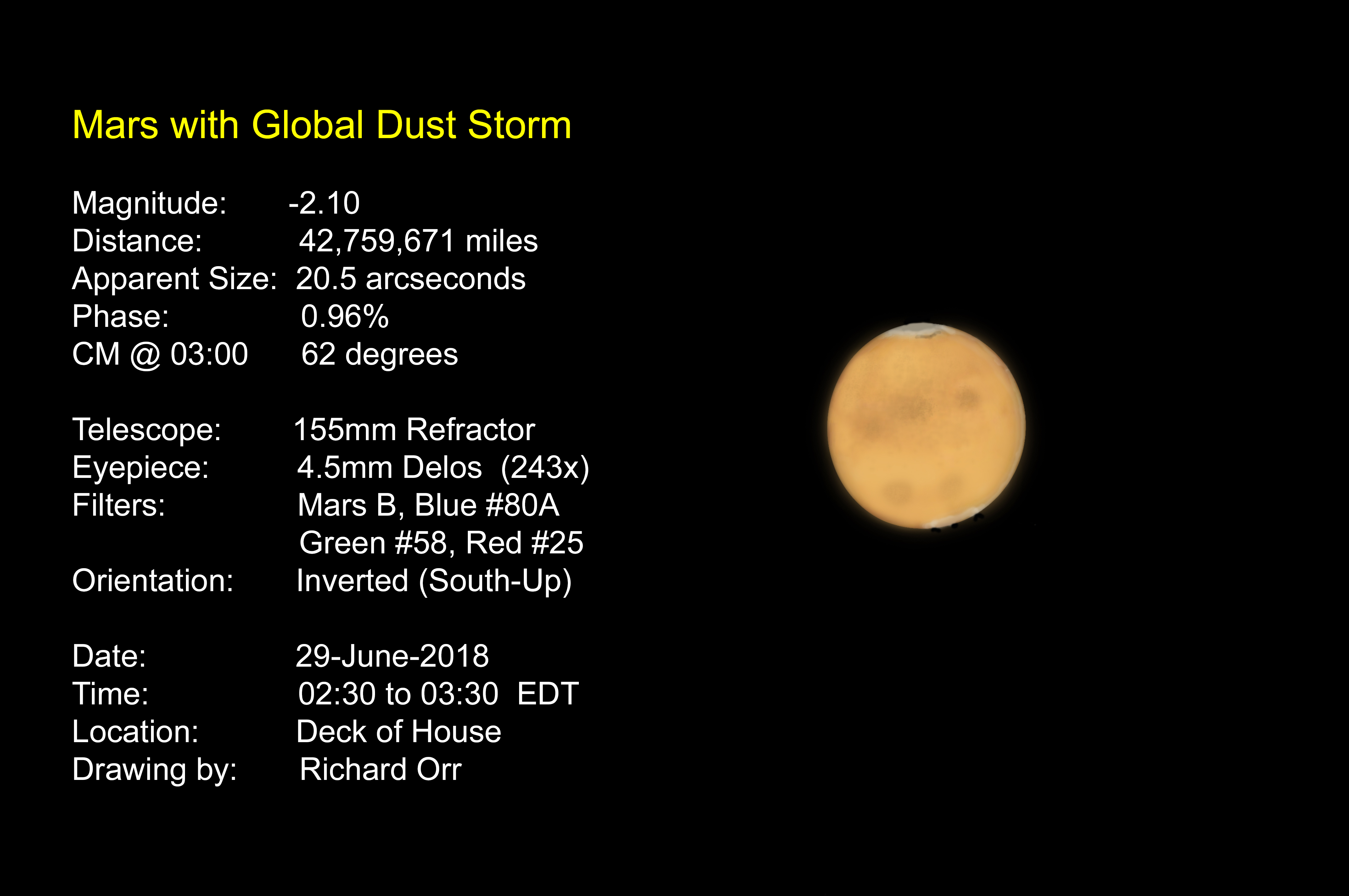 Mars with Global Dust Storm

Magnitude: -2.10
Distance: 42,759,671 miles
Apparent Size: 20.5 arcseconds
Phase: 0.96%
CM @ 03:00 62 degrees

Telescope: 155mm Refractor
Eyepiece: 4.5mm Delos (243x)
Filters: Mars B, Blue #80A
Green #58, Red #25
Orientation: Inverted (South-Up)

Date: 29-June-2018
Time: 02:30 to 03:30 EDT
Location: Deck of House
Drawing by: Richard Orr